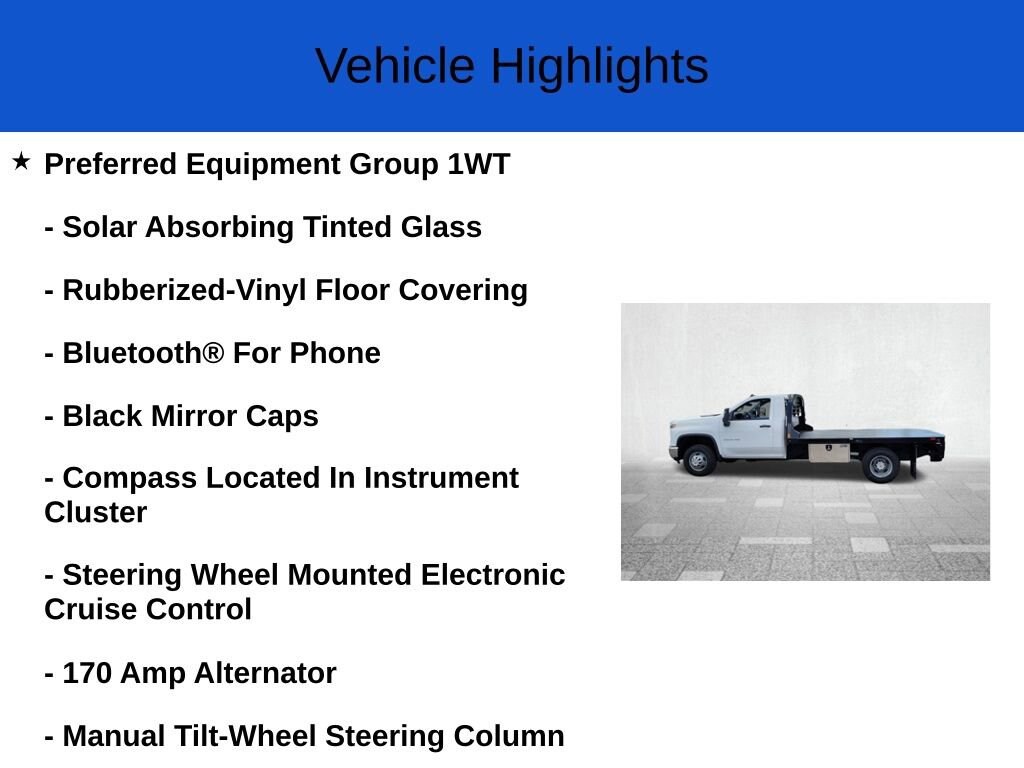 Vehicle Highlights

★ Preferred Equipment Group 1WT

- Solar Absorbing Tinted Glass

- Rubberized-Vinyl Floor Covering

- Bluetooth® For Phone

- Black Mirror Caps

- Compass Located In Instrument Cluster

- Steering Wheel Mounted Electronic Cruise Control

- 170 Amp Alternator

- Manual Tilt-Wheel Steering Column